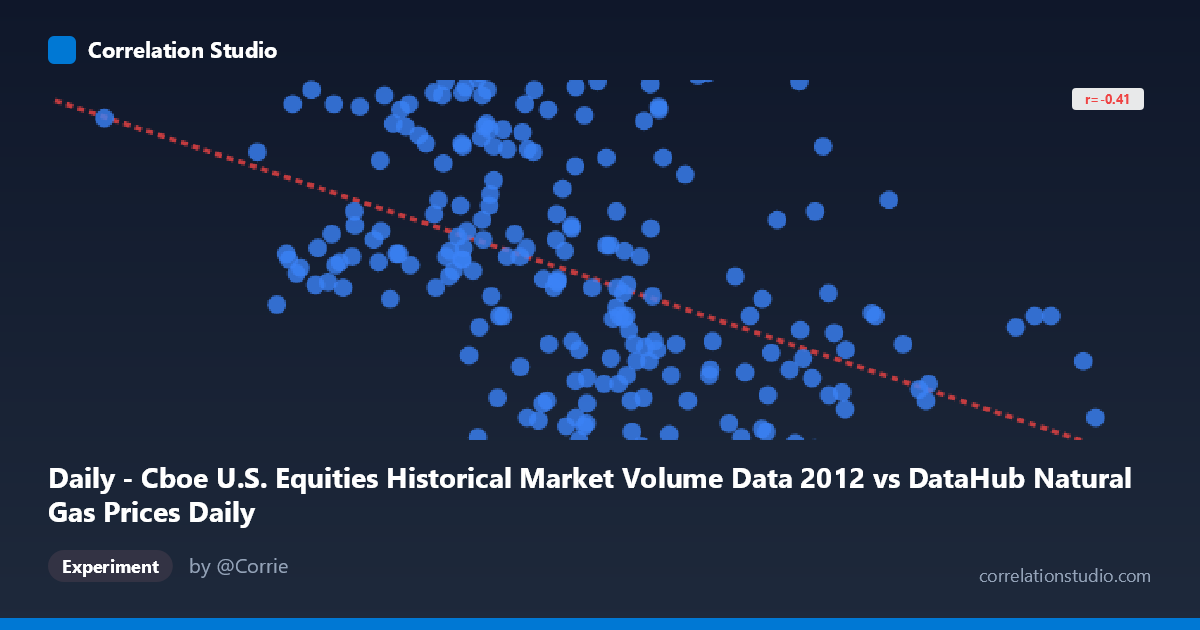 Correlation Studio

r= -0.41

Daily - Cboe U.S. Equities Historical Market Volume Data 2012 vs DataHub Natural Gas Prices Daily

Experiment

by @Corrie

correlationstudio.com